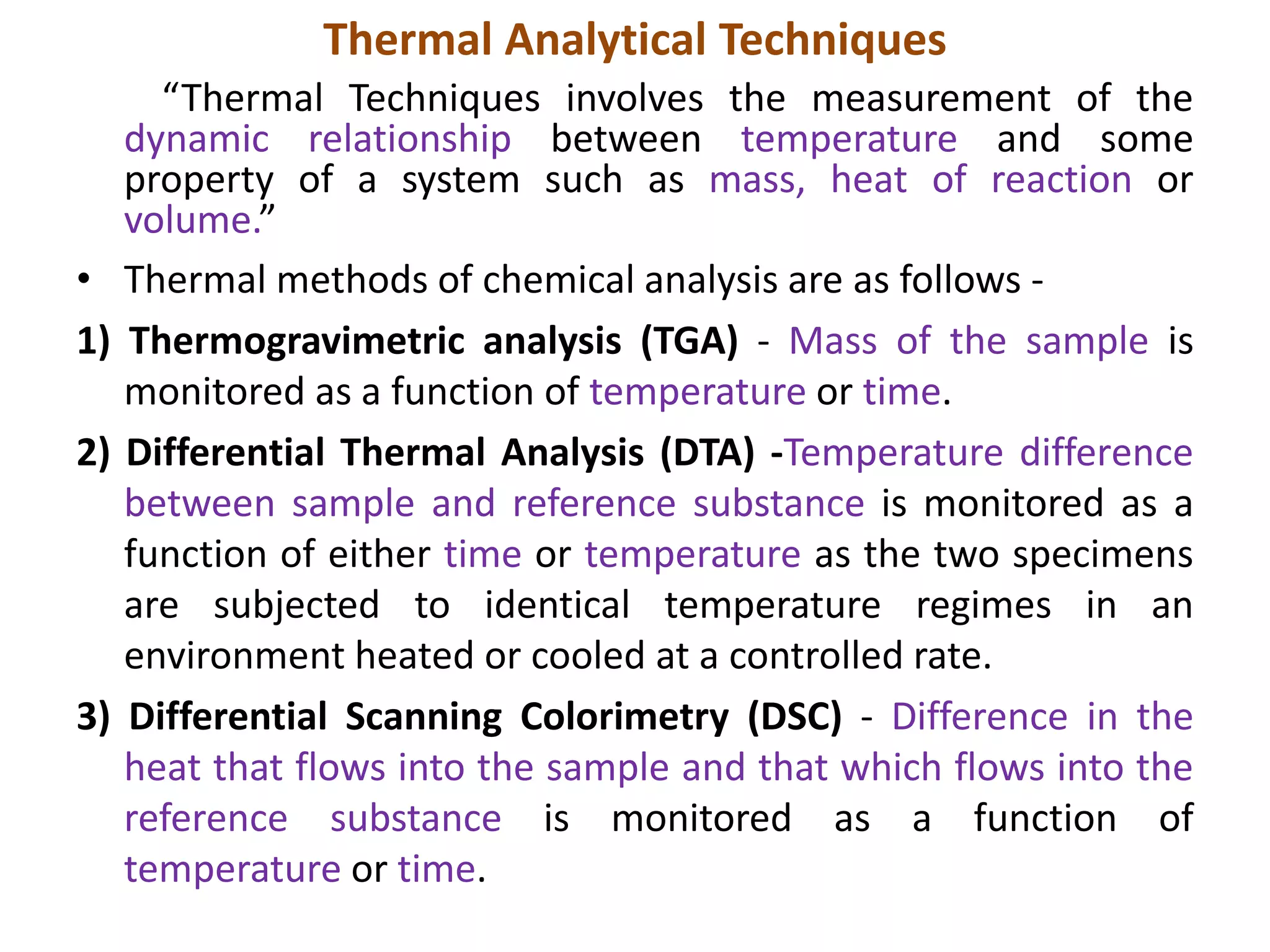 Thermal Analytical Techniques

“Thermal Techniques involves the measurement of the dynamic relationship between temperature and some property of a system such as mass, heat of reaction or volume.”

• Thermal methods of chemical analysis are as follows -

1) Thermogravimetric analysis (TGA) - Mass of the sample is monitored as a function of temperature or time.

2) Differential Thermal Analysis (DTA) -Temperature difference between sample and reference substance is monitored as a function of either time or temperature as the two specimens are subjected to identical temperature regimes in an environment heated or cooled at a controlled rate.

3) Differential Scanning Colorimetry (DSC) - Difference in the heat that flows into the sample and that which flows into the reference substance is monitored as a function of temperature or time.